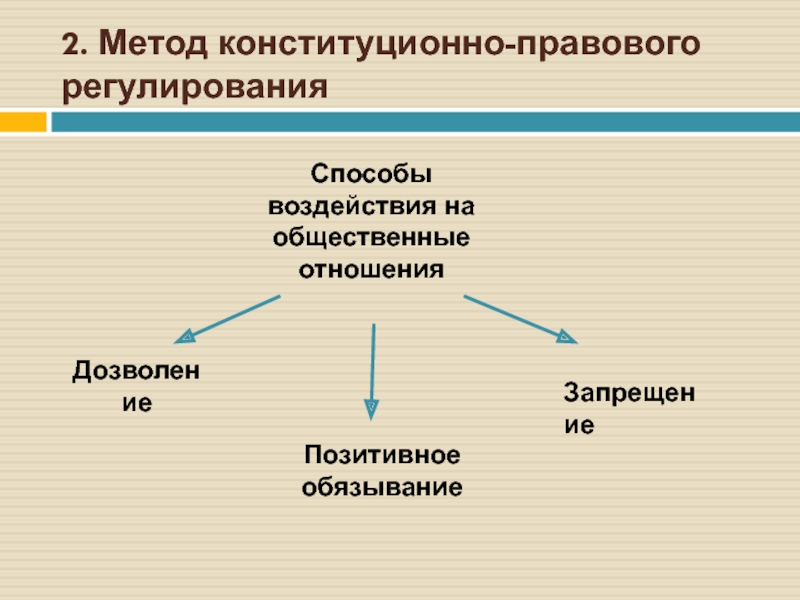 2. Метод конституционно-правового регулирования

Способы воздействия на общественные отношения

Дозволен ие

Позитивное обязывание

Запрещен ие